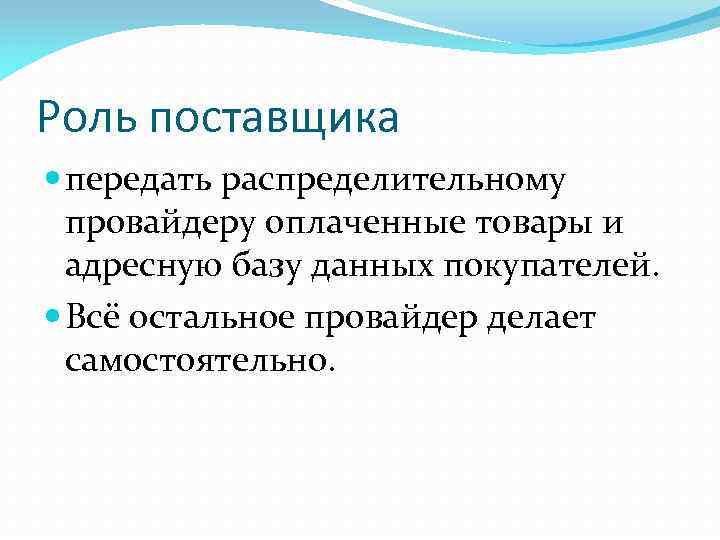 Роль поставщика

передать распределительному провайдеру оплаченные товары и адресную базу данных покупателей.

Всё остальное провайдер делает самостоятельно.